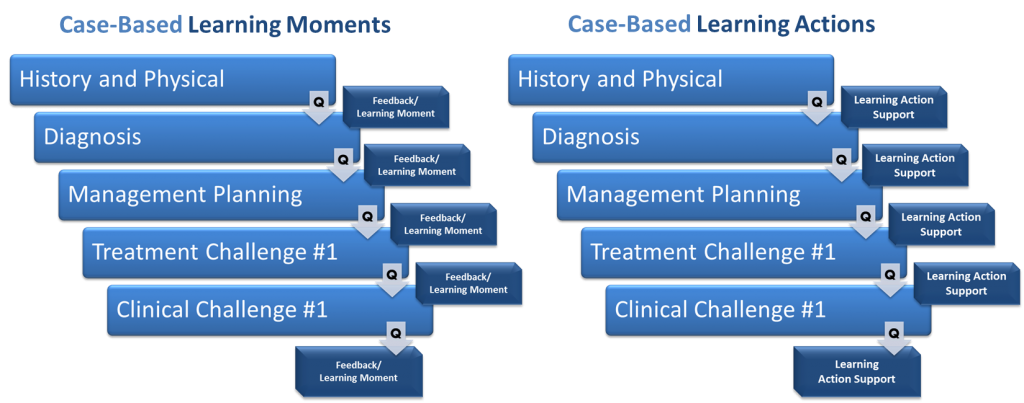 Case-Based Learning Moments

History and Physical
Q
Feedback/ Learning Moment
Diagnosis
Q
Feedback/ Learning Moment
Management Planning
Q
Feedback/ Learning Moment
Treatment Challenge #1
Q
Feedback/ Learning Moment
Clinical Challenge #1
Q
Feedback/ Learning Moment

Case-Based Learning Actions

History and Physical
Q
Learning Action Support
Diagnosis
Q
Learning Action Support
Management Planning
Q
Learning Action Support
Treatment Challenge #1
Q
Learning Action Support
Clinical Challenge #1
Q
Learning Action Support